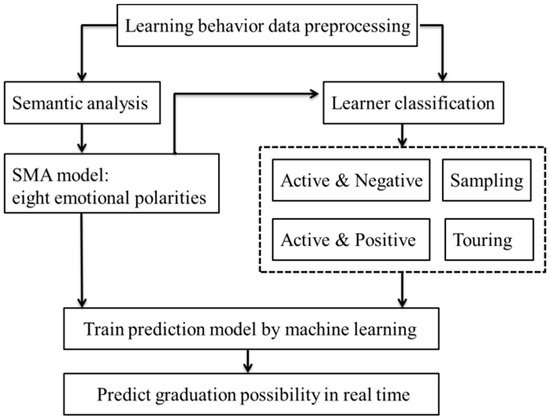 Learning behavior data preprocessing

Semantic analysis

Learner classification

SMA model:
eight emotional polarities

Active & Negative

Sampling

Active & Positive

Touring

Train prediction model by machine learning

Predict graduation possibility in real time